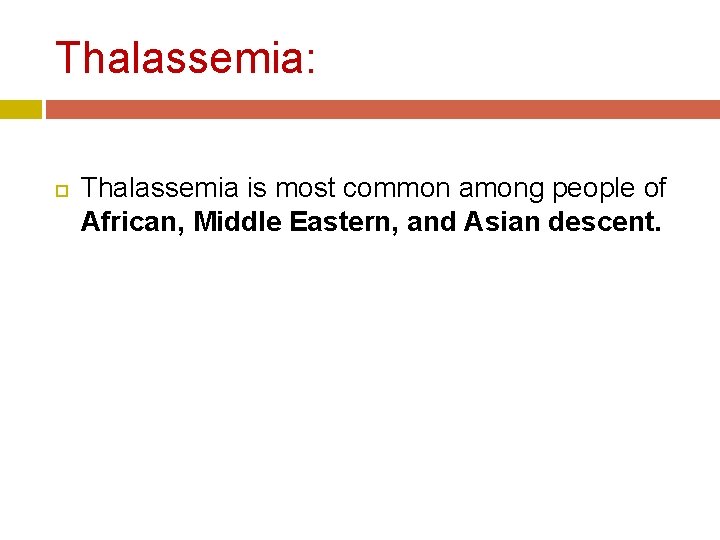 Thalassemia:

Thalassemia is most common among people of African, Middle Eastern, and Asian descent.